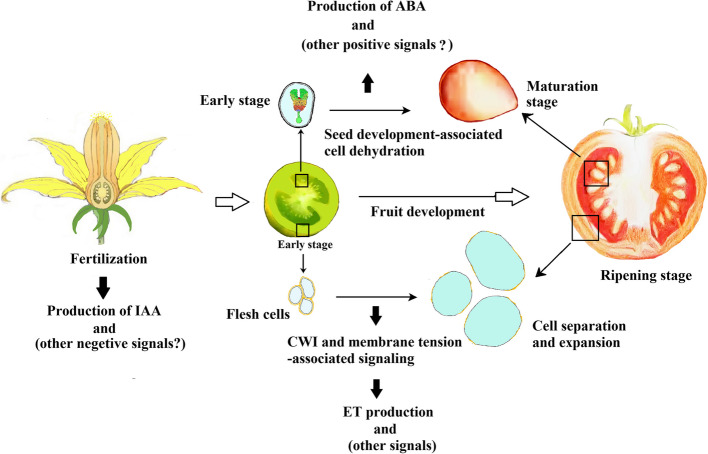 Production of ABA
and
(other positive signals ? )

Early stage

Maturation stage

Seed development-associated cell dehydration

Fruit development

Early stage

Fertilization

Production of IAA
and
(other negetive signals?)

Flesh cells

Ripening stage

Cell separation and expansion

CWI and membrane tension -associated signaling

ET production
and
(other signals)